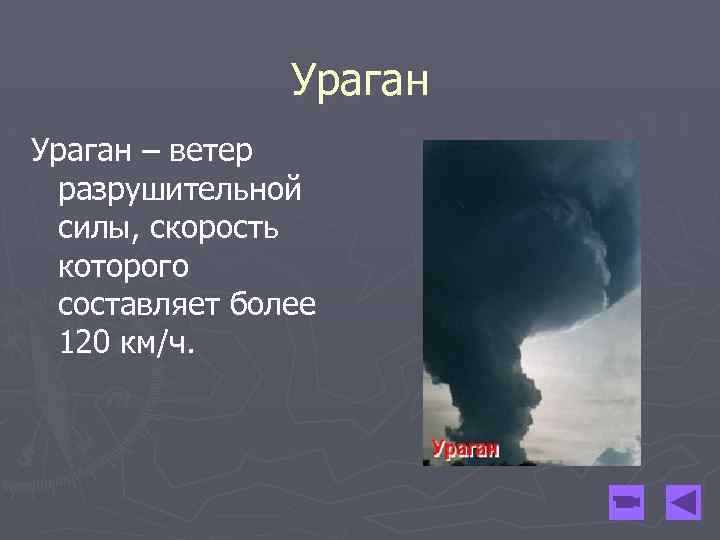 Ураган

Ураган – ветер разрушительной силы, скорость которого составляет более 120 км/ч.

Ураган